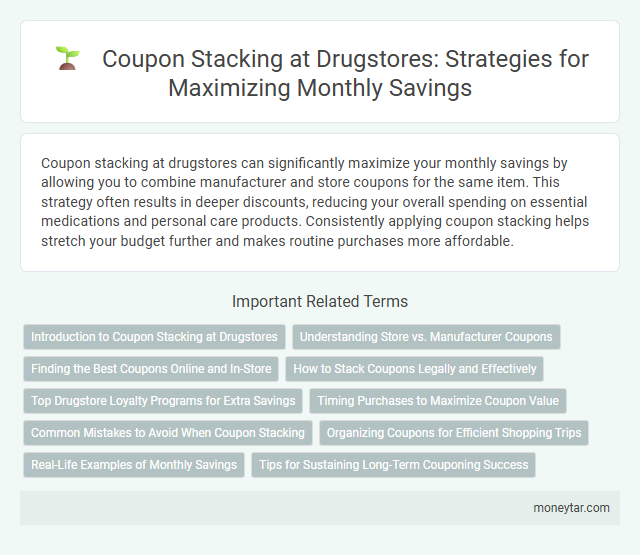 Coupon Stacking at Drugstores: Strategies for Maximizing Monthly Savings

Coupon stacking at drugstores can significantly maximize your monthly savings by allowing you to combine manufacturer and store coupons for the same item. This strategy often results in deeper discounts, reducing your overall spending on essential medications and personal care products. Consistently applying coupon stacking helps stretch your budget further and makes routine purchases more affordable.

Important Related Terms

Introduction to Coupon Stacking at Drugstores
Understanding Store vs. Manufacturer Coupons
Finding the Best Coupons Online and In-Store
How to Stack Coupons Legally and Effectively
Top Drugstore Loyalty Programs for Extra Savings
Timing Purchases to Maximize Coupon Value
Common Mistakes to Avoid When Coupon Stacking
Organizing Coupons for Efficient Shopping Trips
Real-Life Examples of Monthly Savings
Tips for Sustaining Long-Term Couponing Success

moneytar.com